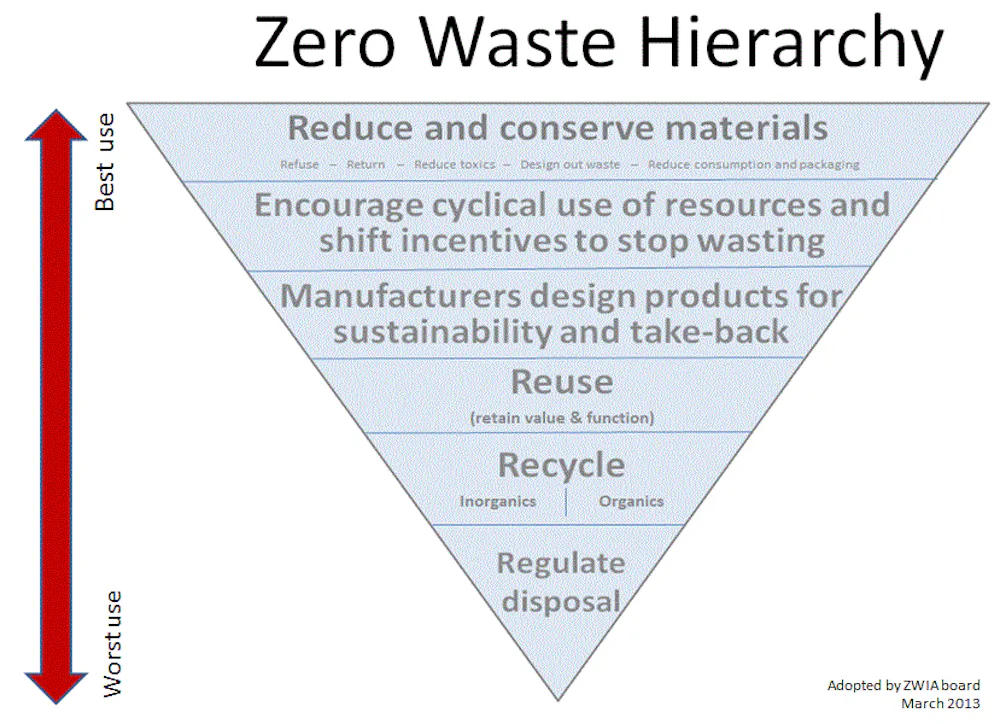 Zero Waste Hierarchy

Best use

Worst use

Reduce and conserve materials

Refuse – Return – Reduce toxics – Design out waste – Reduce consumption and packaging

Encourage cyclical use of resources and shift incentives to stop wasting

Manufacturers design products for sustainability and take-back

Reuse

(retain value & function)

Recycle

Inorganics | Organics

Regulate disposal

Adopted by ZWIA board
March 2013